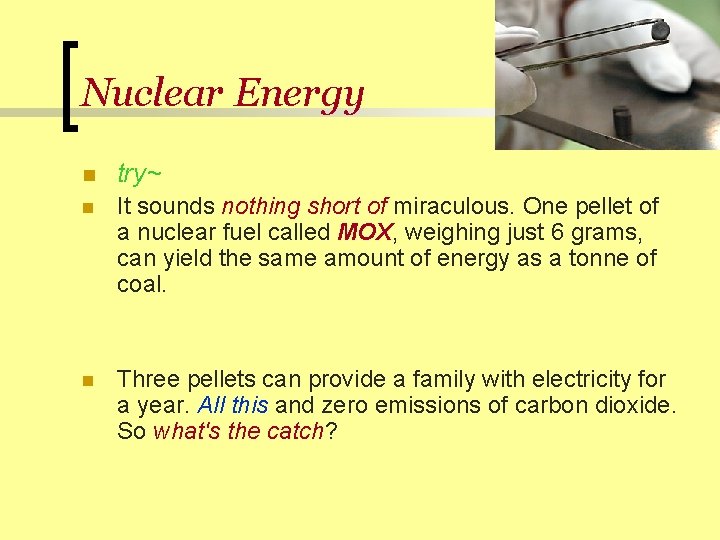 Nuclear Energy

try~

It sounds nothing short of miraculous. One pellet of a nuclear fuel called MOX, weighing just 6 grams, can yield the same amount of energy as a tonne of coal.

Three pellets can provide a family with electricity for a year. All this and zero emissions of carbon dioxide. So what's the catch?